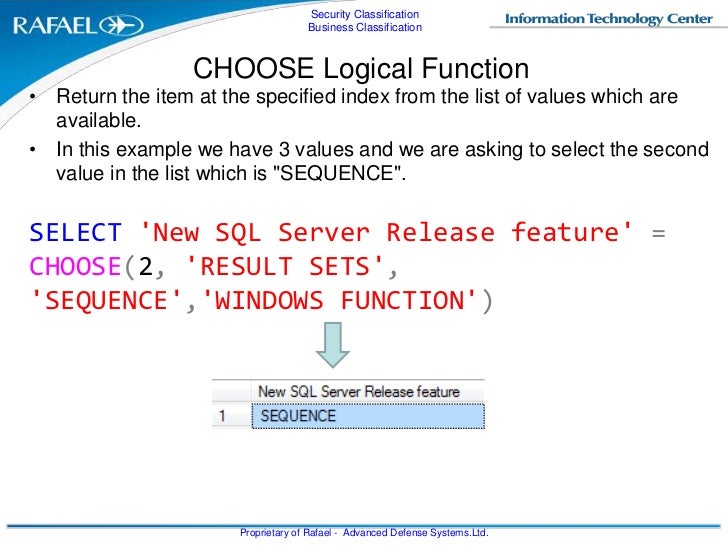 RAFAEL

Security Classification
Business Classification

Information Technology Center

CHOOSE Logical Function

• Return the item at the specified index from the list of values which are available.

• In this example we have 3 values and we are asking to select the second value in the list which is "SEQUENCE".

SELECT 'New SQL Server Release feature' = CHOOSE(2, 'RESULT SETS', 'SEQUENCE','WINDOWS FUNCTION')

| | New SQL Server Release feature |
|---|---|
| 1 | SEQUENCE |

Proprietary of Rafael - Advanced Defense Systems.Ltd.